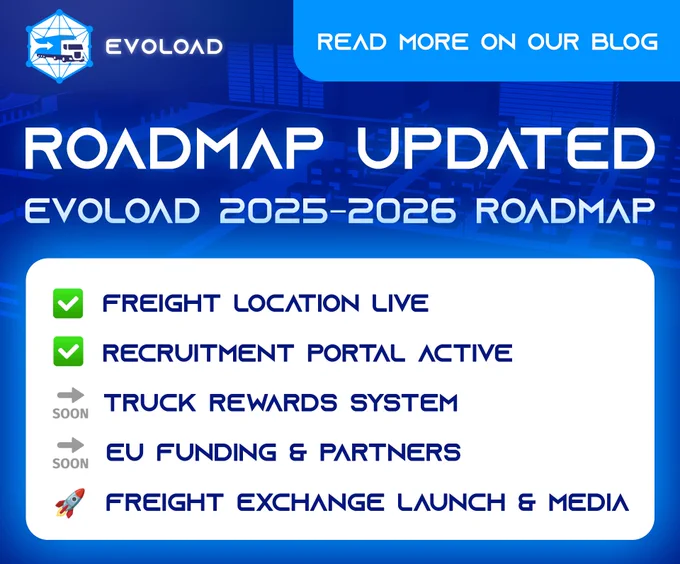 EVOLOAD

READ MORE ON OUR BLOG

ROADMAP UPDATED

EVOLOAD 2025-2026 ROADMAP

FREIGHT LOCATION LIVE

RECRUITMENT PORTAL ACTIVE

SOON TRUCK REWARDS SYSTEM

SOON EU FUNDING & PARTNERS

FREIGHT EXCHANGE LAUNCH & MEDIA